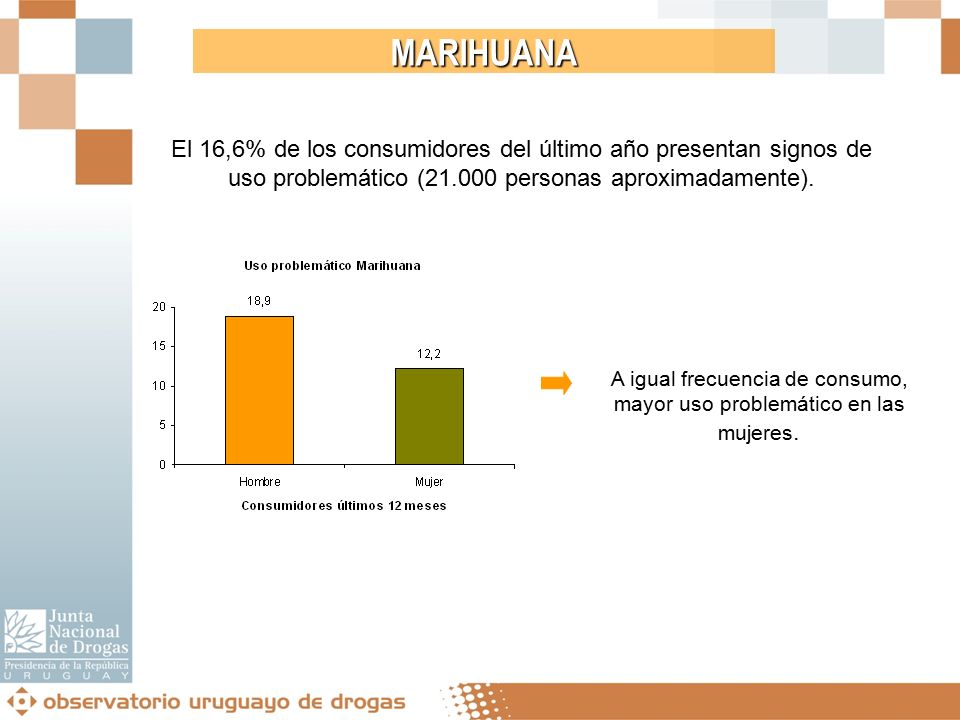 MARIHUANA

El 16,6% de los consumidores del último año presentan signos de uso problemático (21.000 personas aproximadamente).

Uso problemático Marihuana

20
15
10
5
0

18,9
12,2

Hombre
Mujer

Consumidores últimos 12 meses

A igual frecuencia de consumo, mayor uso problemático en las mujeres.

Junta Nacional de Drogas
Presidencia de la República
URUGUAY

observatorio uruguayo de drogas